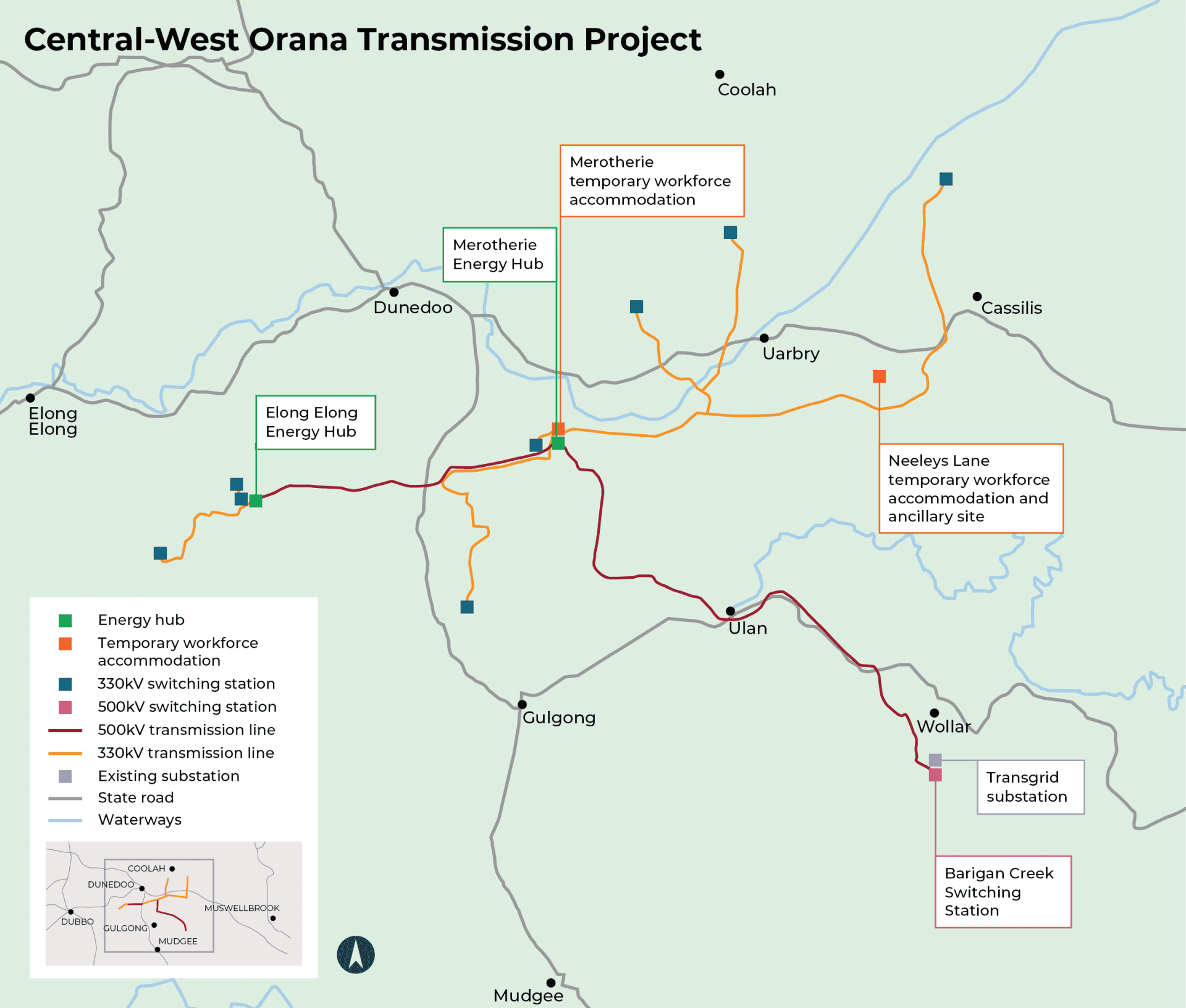 Central-West Orana Transmission Project

Coolah

Merotherie temporary workforce accommodation

Merotherie Energy Hub

Dunedoo

Cassilis

Uarbry

Elong Elong

Elong Elong Energy Hub

Neeleys Lane temporary workforce accommodation and ancillary site

Ulan

Gulgong

Wollar

Transgrid substation

Barigan Creek Switching Station

Mudgee

Energy hub
Temporary workforce accommodation
330kV switching station
500kV switching station
500kV transmission line
330kV transmission line
Existing substation
State road
Waterways

COOLAH
DUNEDOO
MUSWELLBROOK
DUBBO
GULGONG
MUDGEE